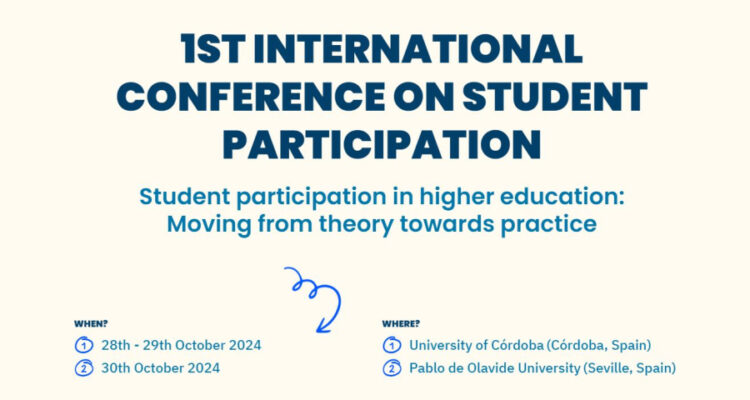 1ST INTERNATIONAL CONFERENCE ON STUDENT PARTICIPATION

Student participation in higher education: Moving from theory towards practice

WHEN?

1 28th - 29th October 2024

2 30th October 2024

WHERE?

1 University of Córdoba (Córdoba, Spain)

2 Pablo de Olavide University (Seville, Spain)